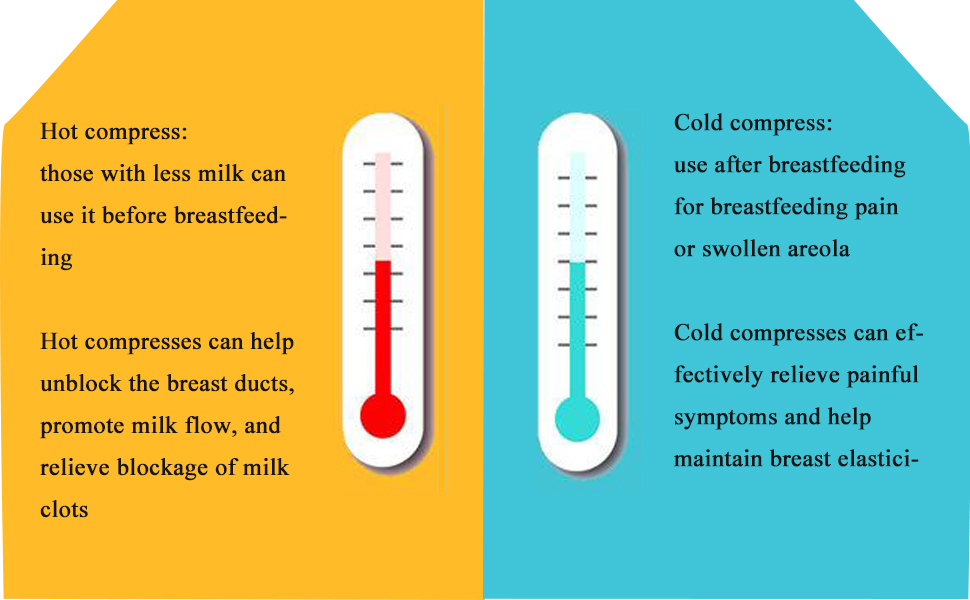 Hot compress:
those with less milk can use it before breastfeeding

Hot compresses can help unblock the breast ducts, promote milk flow, and relieve blockage of milk clots

Cold compress:
use after breastfeeding for breastfeeding pain or swollen areola

Cold compresses can effectively relieve painful symptoms and help maintain breast elastici-